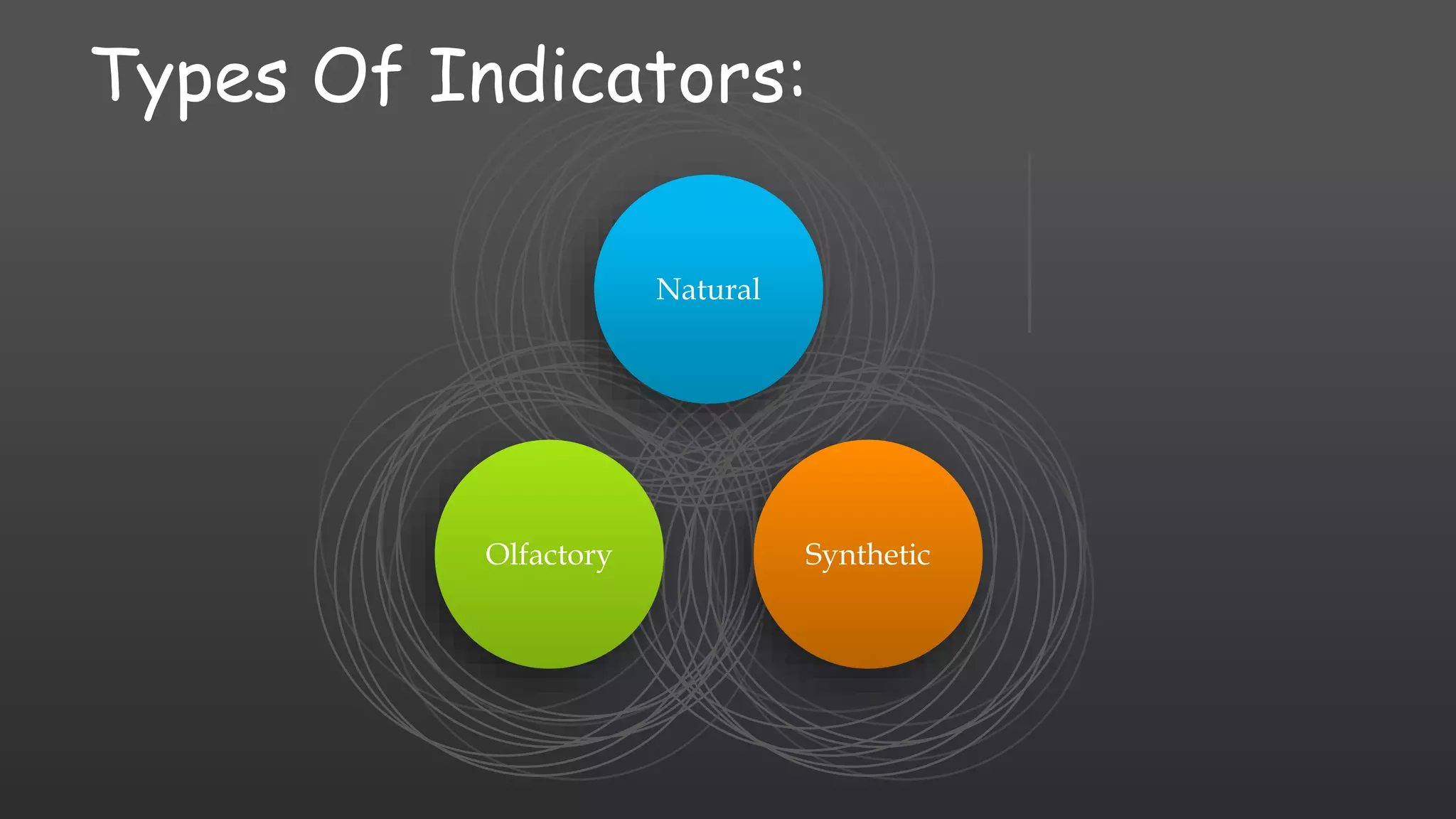 Types Of Indicators:

Natural

Olfactory

Synthetic